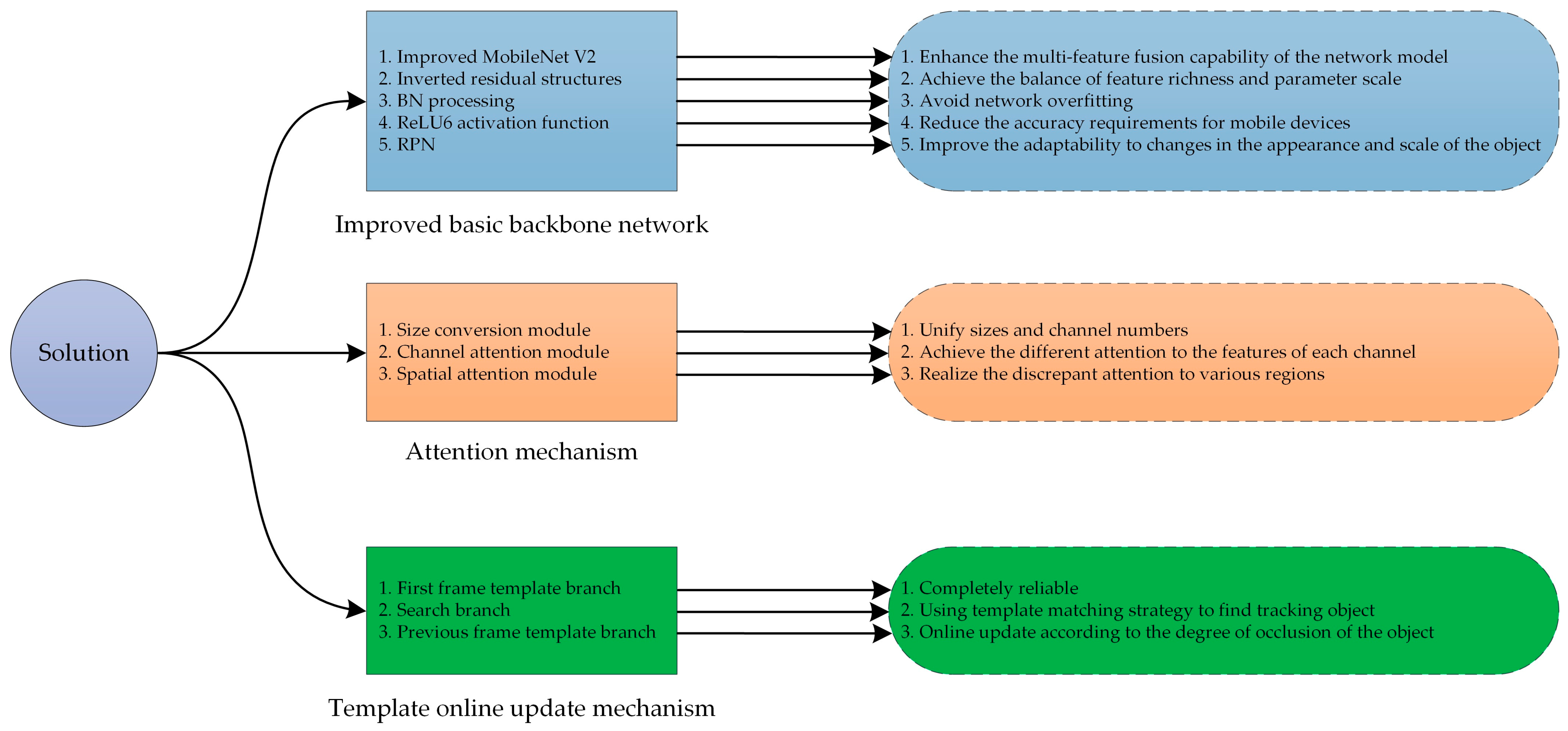 Solution

1. Improved MobileNet V2
2. Inverted residual structures
3. BN processing
4. ReLU6 activation function
5. RPN

1. Enhance the multi-feature fusion capability of the network model
2. Achieve the balance of feature richness and parameter scale
3. Avoid network overfitting
4. Reduce the accuracy requirements for mobile devices
5. Improve the adaptability to changes in the appearance and scale of the object

Improved basic backbone network

1. Size conversion module
2. Channel attention module
3. Spatial attention module

1. Unify sizes and channel numbers
2. Achieve the different attention to the features of each channel
3. Realize the discrepant attention to various regions

Attention mechanism

1. First frame template branch
2. Search branch
3. Previous frame template branch

1. Completely reliable
2. Using template matching strategy to find tracking object
3. Online update according to the degree of occlusion of the object

Template online update mechanism